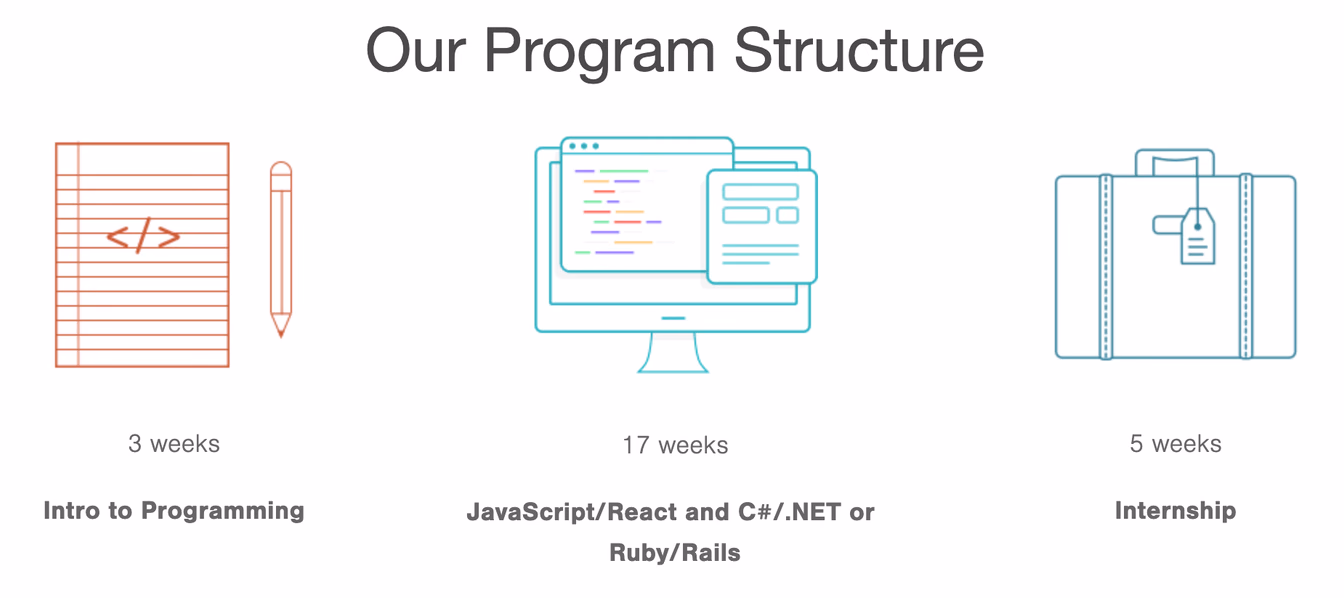 Our Program Structure

</>

3 weeks

Intro to Programming

17 weeks

JavaScript/React and C#/.NET or Ruby/Rails

5 weeks

Internship